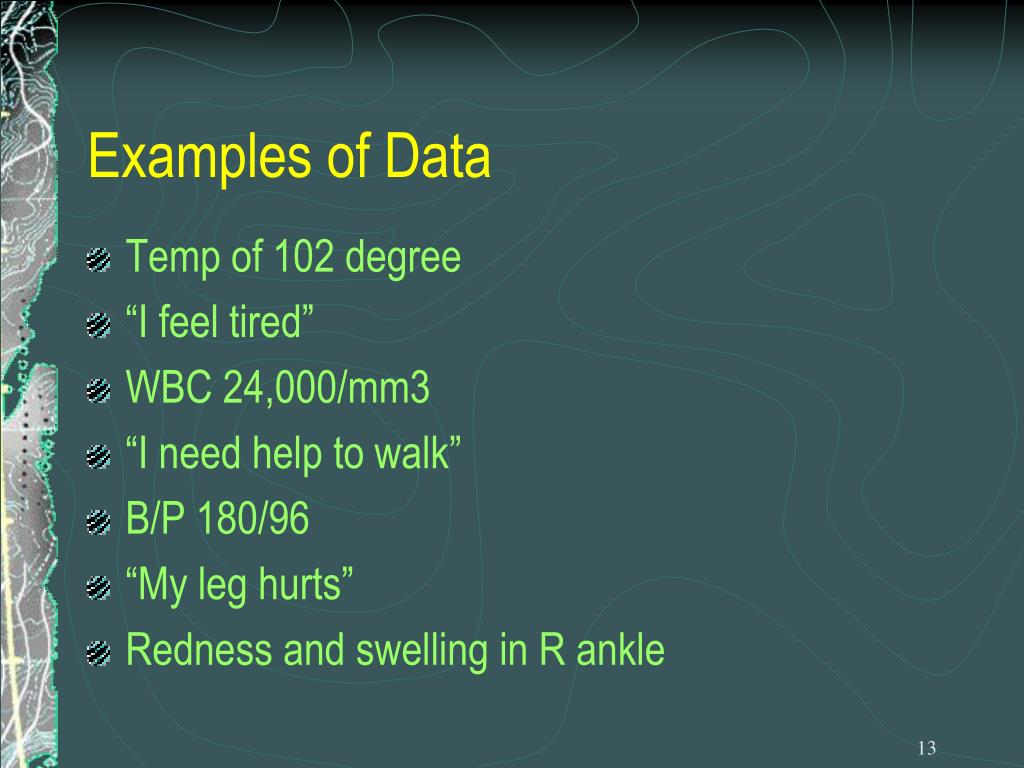 Examples of Data

Temp of 102 degree
“I feel tired”
WBC 24,000/mm3
“I need help to walk”
B/P 180/96
“My leg hurts”
Redness and swelling in R ankle

13